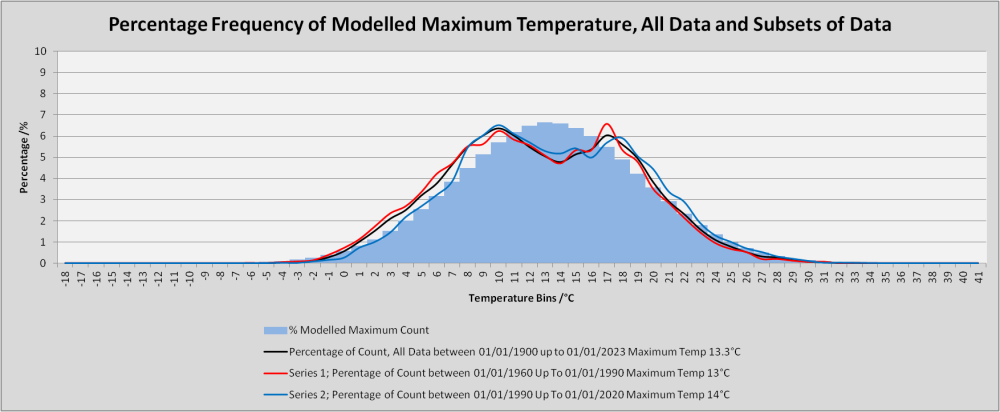 Percentage Frequency of Modelled Maximum Temperature, All Data and Subsets of Data

Percentage /%

10
9
8
7
6
5
4
3
2
1
0

-18 -17 -16 -15 -14 -13 -12 -11 -10 -9 -8 -7 -6 -5 -4 -3 -2 -1 0 1 2 3 4 5 6 7 8 9 10 11 12 13 14 15 16 17 18 19 20 21 22 23 24 25 26 27 28 29 30 31 32 33 34 35 36 37 38 39 40 41

Temperature Bins /°C

% Modelled Maximum Count

Percentage of Count, All Data between 01/01/1900 up to 01/01/2023 Maximum Temp 13.3°C

Series 1; Perentage of Count between 01/01/1960 Up To 01/01/1990 Maximum Temp 13°C

Series 2; Perentage of Count between 01/01/1990 Up To 01/01/2020 Maximum Temp 14°C